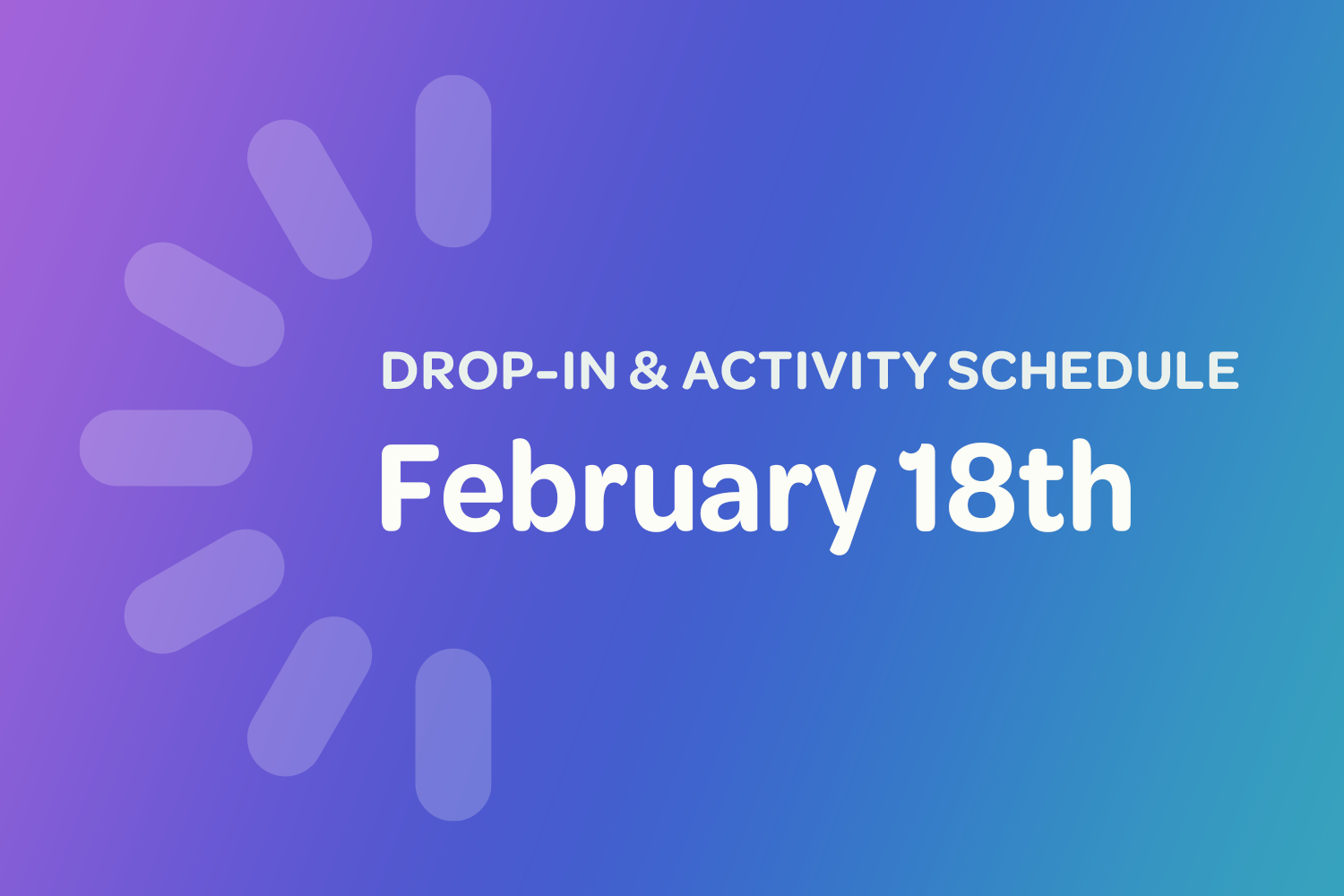 DROP-IN & ACTIVITY SCHEDULE

February 18th